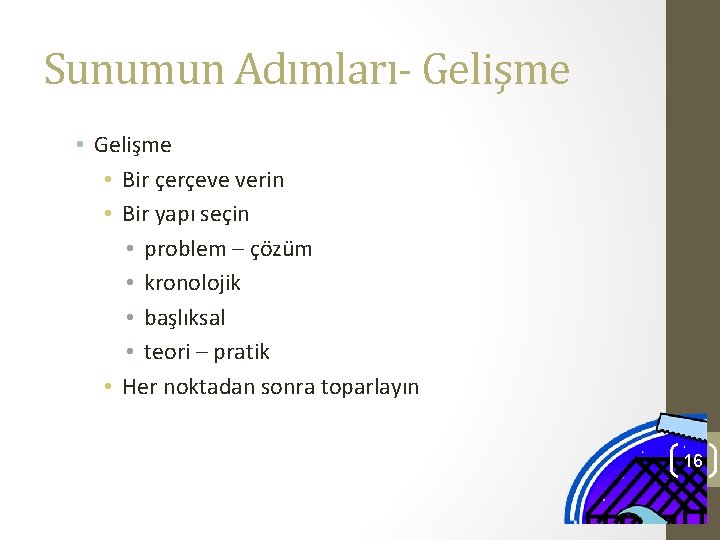 Sunumun Adımları- Gelişme

• Gelişme
  • Bir çerçeve verin
  • Bir yapı seçin
    • problem – çözüm
    • kronolojik
    • başlıksal
    • teori – pratik
  • Her noktadan sonra toparlayın

16